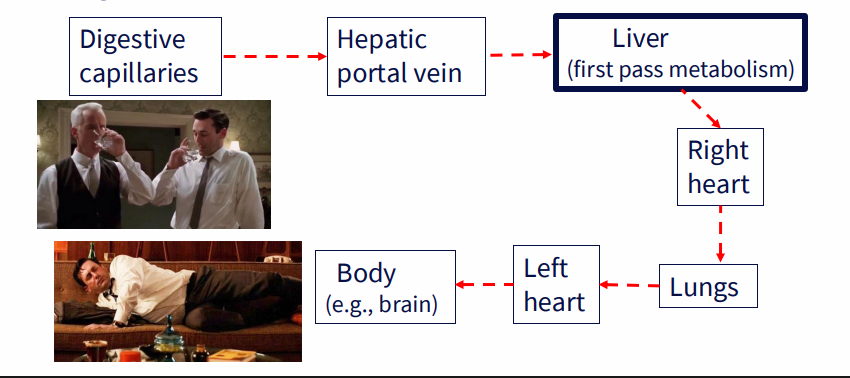 Digestive capillaries

Hepatic portal vein

Liver
(first pass metabolism)

Right heart

Lungs

Left heart

Body
(e.g., brain)